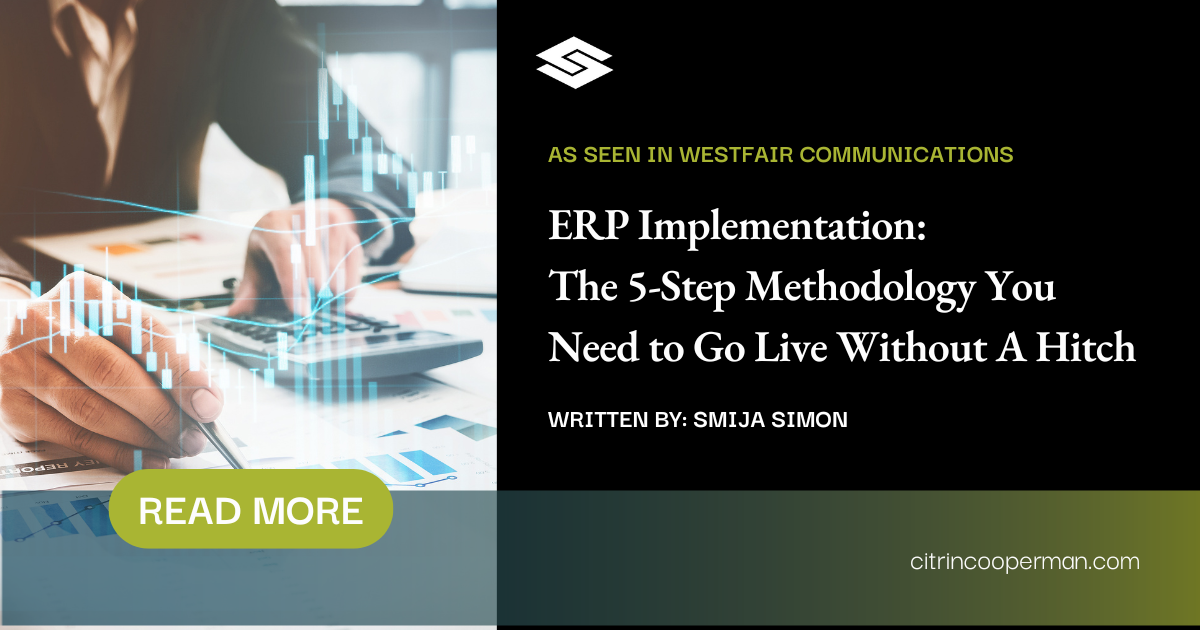 AS SEEN IN WESTFAIR COMMUNICATIONS

ERP Implementation: The 5-Step Methodology You Need to Go Live Without A Hitch

WRITTEN BY: SMIJA SIMON

READ MORE

citrincooperman.com